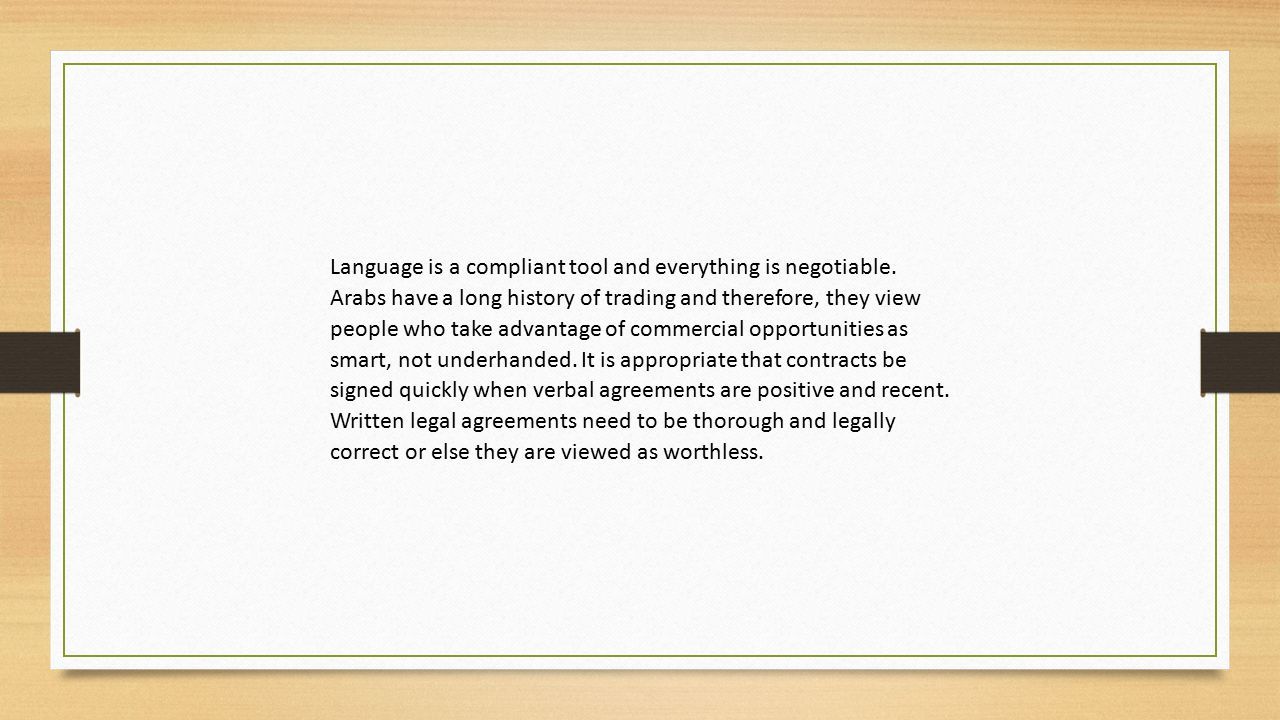 Language is a compliant tool and everything is negotiable. Arabs have a long history of trading and therefore, they view people who take advantage of commercial opportunities as smart, not underhanded. It is appropriate that contracts be signed quickly when verbal agreements are positive and recent. Written legal agreements need to be thorough and legally correct or else they are viewed as worthless.